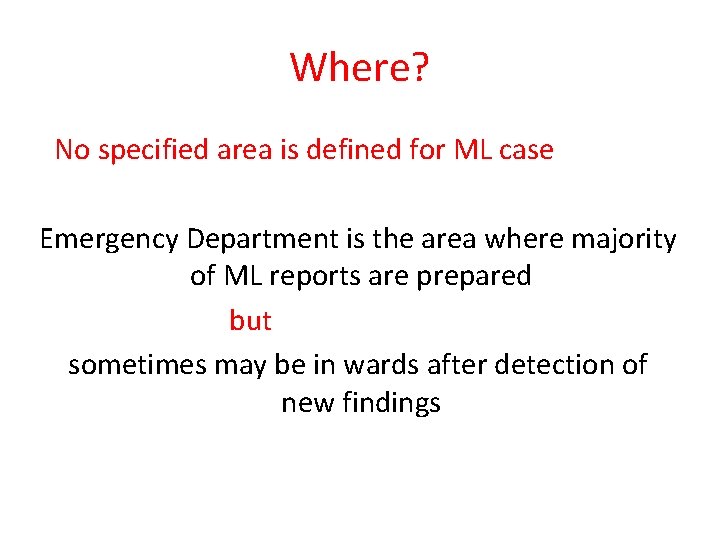 Where?

No specified area is defined for ML case

Emergency Department is the area where majority of ML reports are prepared

but

sometimes may be in wards after detection of new findings